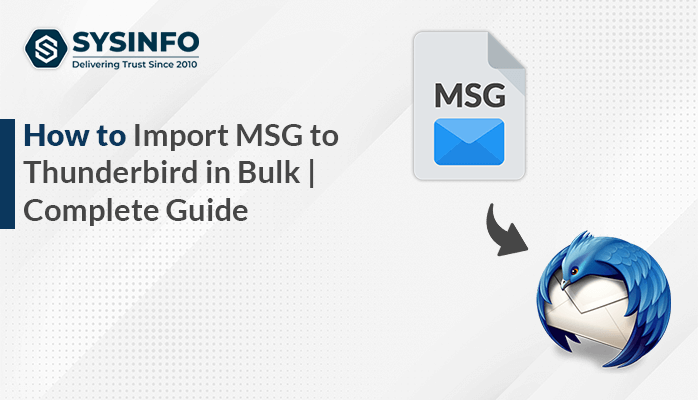 SYSINFO
Delivering Trust Since 2010

How to Import MSG to Thunderbird in Bulk | Complete Guide

MSG